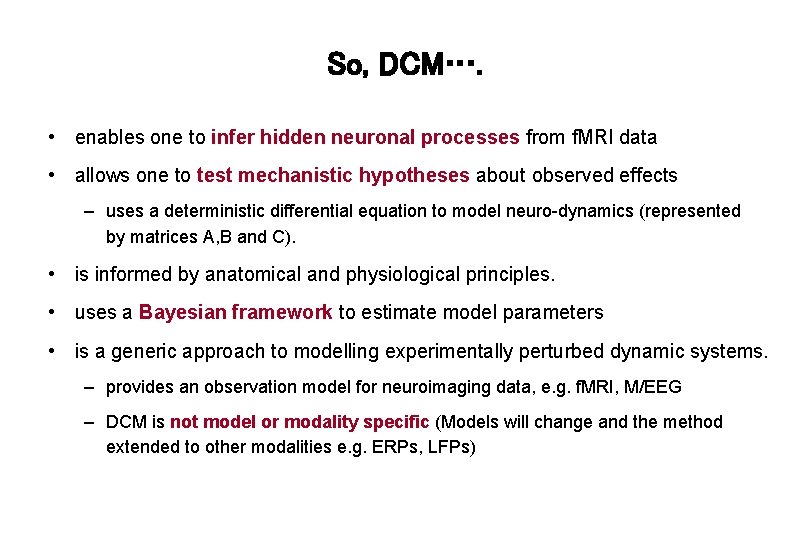 So, DCM….

• enables one to infer hidden neuronal processes from fMRI data

• allows one to test mechanistic hypotheses about observed effects

– uses a deterministic differential equation to model neuro-dynamics (represented by matrices A,B and C).

• is informed by anatomical and physiological principles.

• uses a Bayesian framework to estimate model parameters

• is a generic approach to modelling experimentally perturbed dynamic systems.

– provides an observation model for neuroimaging data, e.g. fMRI, M/EEG

– DCM is not model or modality specific (Models will change and the method extended to other modalities e.g. ERPs, LFPs)